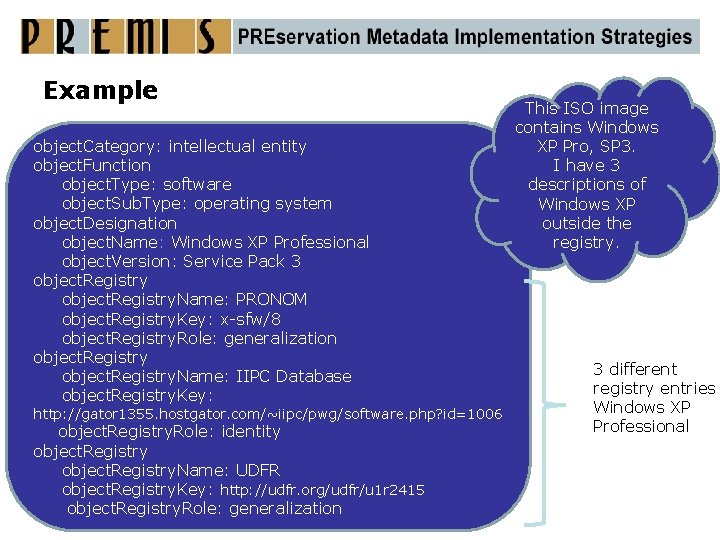 PREMIS PREservation Metadata Implementation Strategies

Example

objectCategory: intellectual entity
objectFunction
objectType: software
objectSubType: operating system
objectDesignation
objectName: Windows XP Professional
objectVersion: Service Pack 3
objectRegistry
objectRegistryName: PRONOM
objectRegistryKey: x-sfw/8
objectRegistryRole: generalization
objectRegistry
objectRegistryName: IIPC Database
objectRegistryKey:
http://gator1355.hostgator.com/~iipc/pwg/software.php?id=1006
objectRegistryRole: identity
objectRegistry
objectRegistryName: UDFR
objectRegistryKey: http://udfr.org/udfr/u1r2415
objectRegistryRole: generalization

This ISO image contains Windows XP Pro, SP3. I have 3 descriptions of Windows XP outside the registry.

3 different registry entries Windows XP Professional